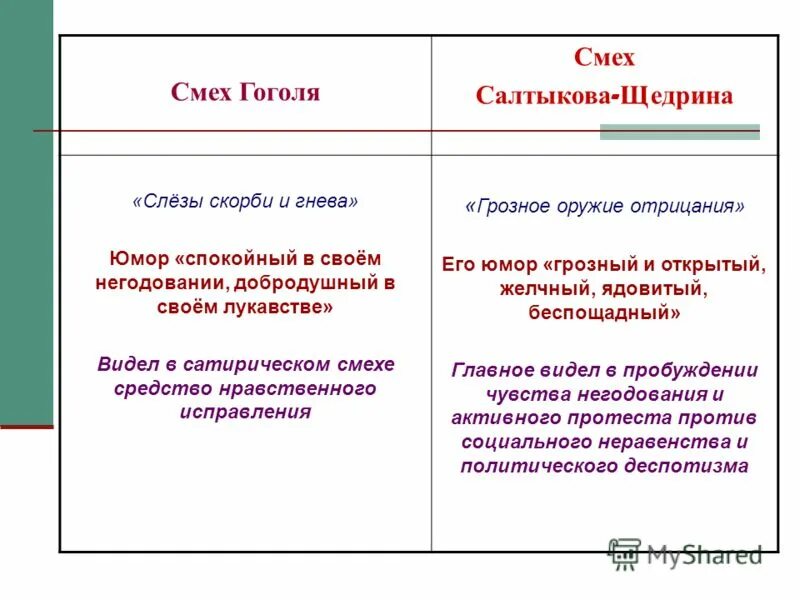 | Смех Гоголя | Смех Салтыкова-Щедрина |
|---|---|
| «Слёзы скорби и гнева» Юмор «спокойный в своём негодовании, добродушный в своём лукавстве» Видел в сатирическом смехе средство нравственного исправления | «Грозное оружие отрицания» Его юмор «грозный и открытый, желчный, ядовитый, беспощадный» Главное видел в пробуждении чувства негодования и активного протеста против социального неравенства и политического деспотизма |

MyShared